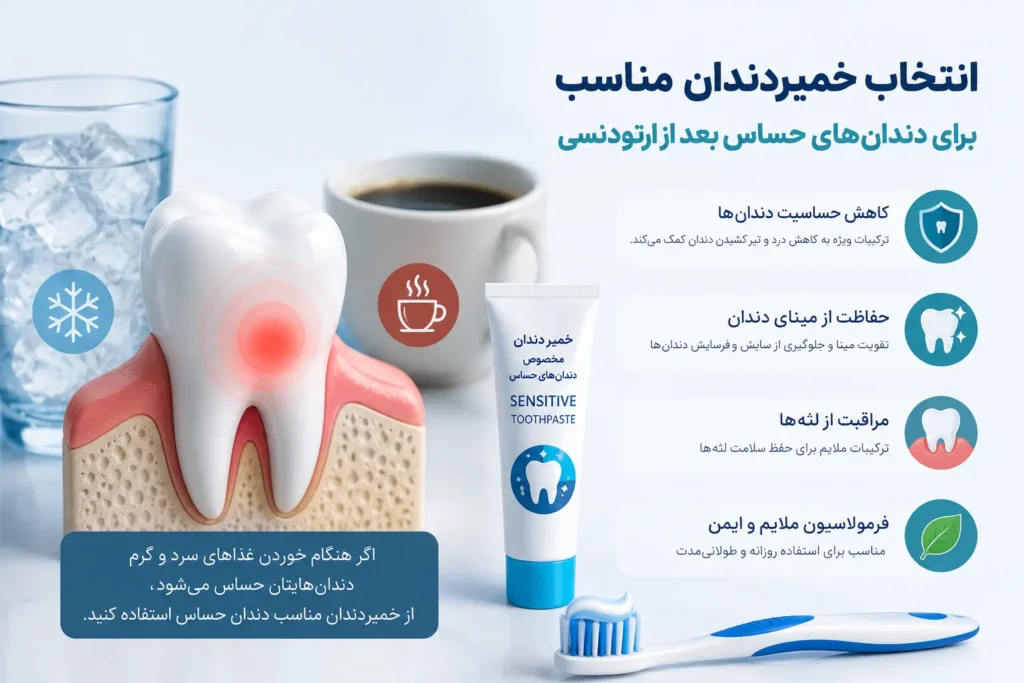 انتخاب خمیردندان مناسب
برای دندان‌های حساس بعد از ارتودنسی

کاهش حساسیت دندان‌ها
ترکیبات ویژه به کاهش درد و تیر کشیدن دندان کمک می‌کند.

حفاظت از مینای دندان
تقویت مینا و جلوگیری از سایش و فرسایش دندان‌ها

مراقبت از لثه‌ها
ترکیبات ملایم برای حفظ سلامت لثه‌ها

فرمولاسیون ملایم و ایمن
مناسب برای استفاده روزانه و طولانی‌مدت

خمیر دندان
مخصوص
دندان‌های حساس
SENSITIVE
TOOTHPASTE

اگر هنگام خوردن غذاهای سرد و گرم دندان‌هایتان حساس می‌شود،
از خمیردندان مناسب دندان حساس استفاده کنید.